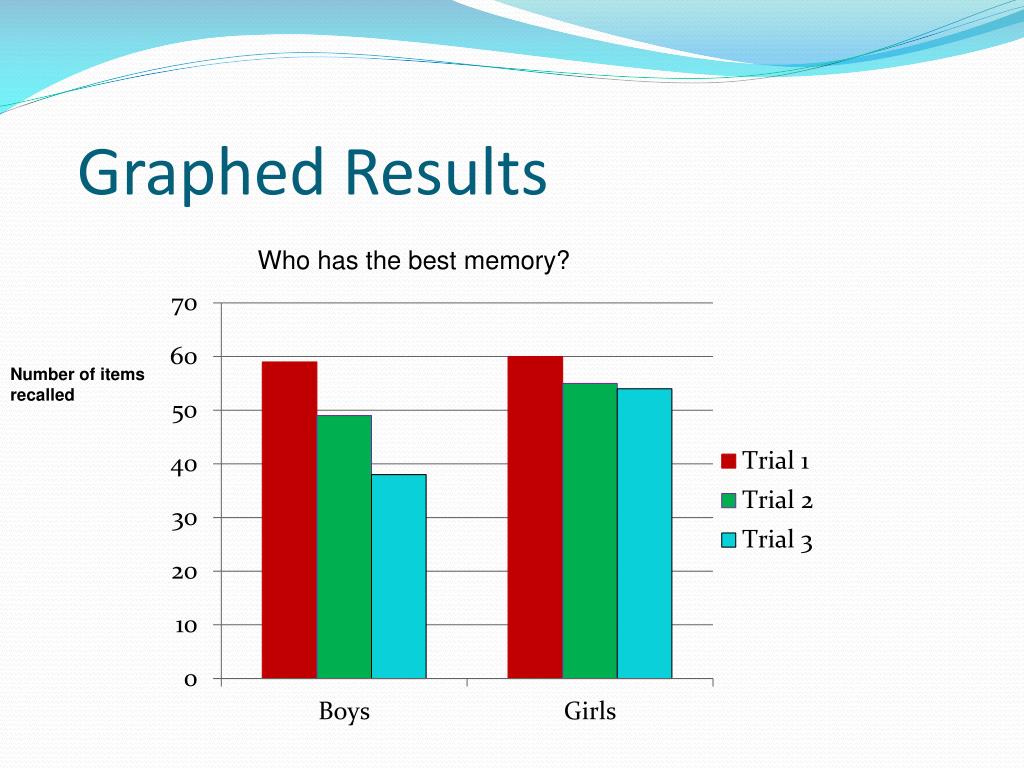 Graphed Results

Who has the best memory?

Number of items recalled

70
60
50
40
30
20
10
0

Boys
Girls

Trial 1
Trial 2
Trial 3